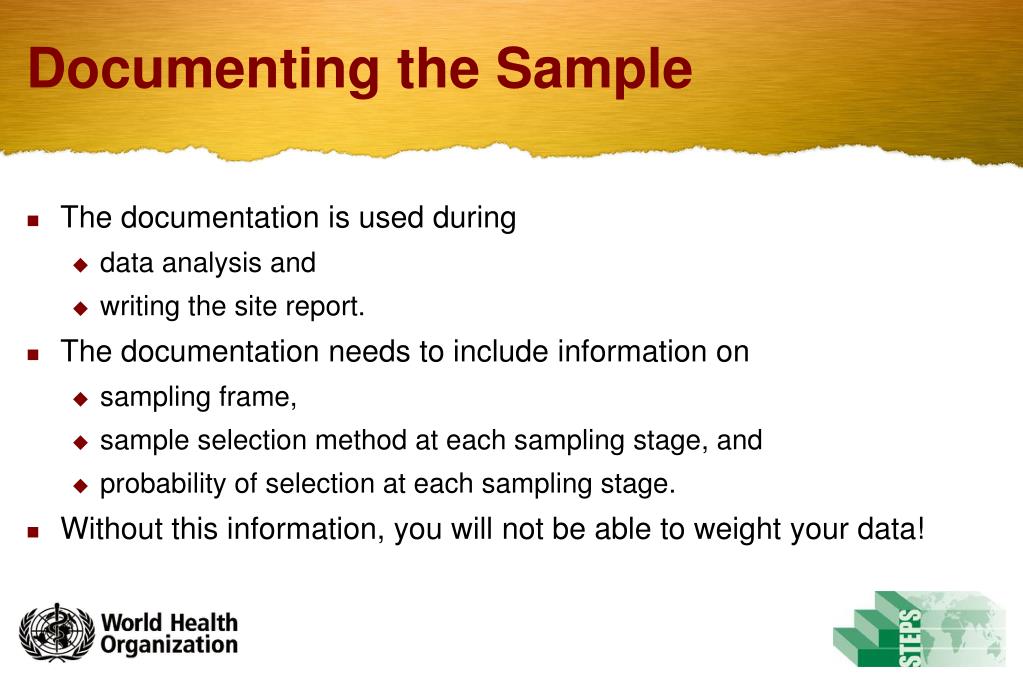 Documenting the Sample

- The documentation is used during
  - data analysis and
  - writing the site report.
- The documentation needs to include information on
  - sampling frame,
  - sample selection method at each sampling stage, and
  - probability of selection at each sampling stage.
- Without this information, you will not be able to weight your data!

World Health Organization

STEPS